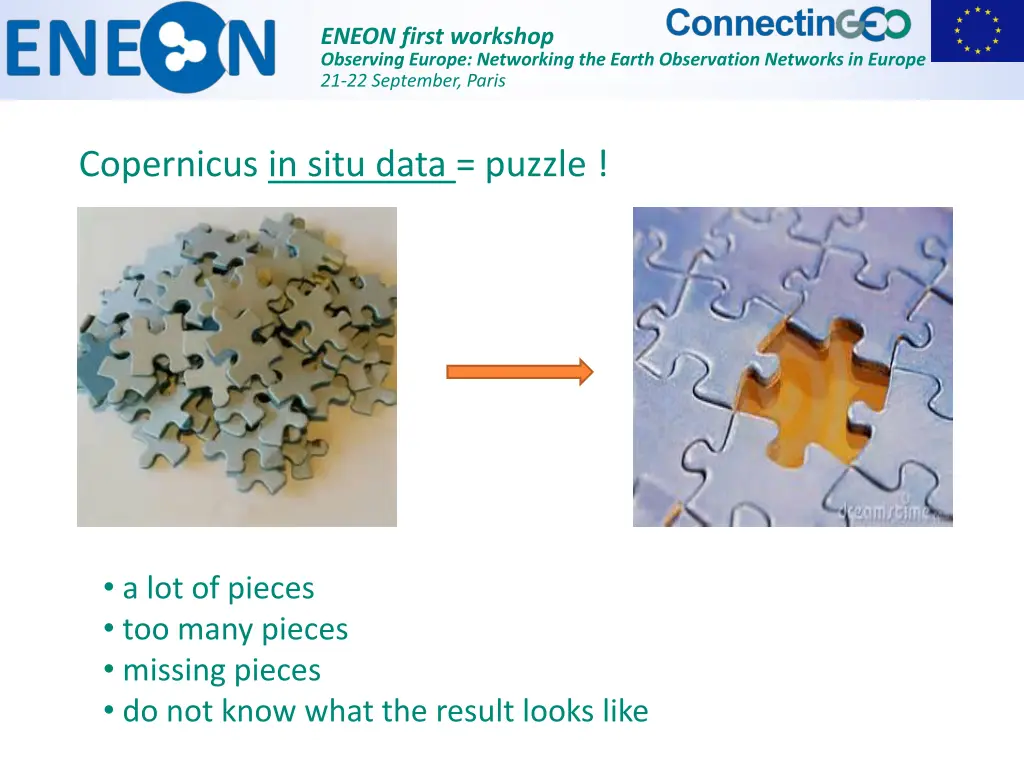 ENEON

ENEON first workshop
Observing Europe: Networking the Earth Observation Networks in Europe
21-22 September, Paris

ConnectinGEO

Copernicus in situ data = puzzle !

dreamstime

• a lot of pieces
• too many pieces
• missing pieces
• do not know what the result looks like